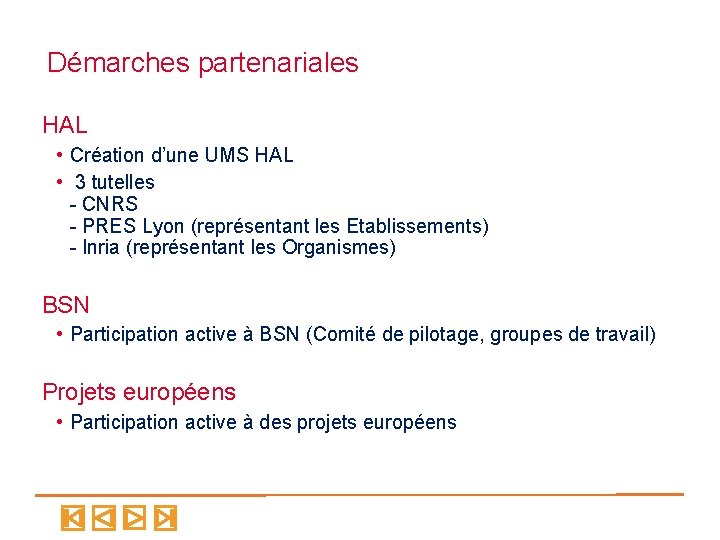 Démarches partenariales

HAL

• Création d'une UMS HAL
• 3 tutelles
- CNRS
- PRES Lyon (représentant les Etablissements)
- Inria (représentant les Organismes)

BSN

• Participation active à BSN (Comité de pilotage, groupes de travail)

Projets européens

• Participation active à des projets européens